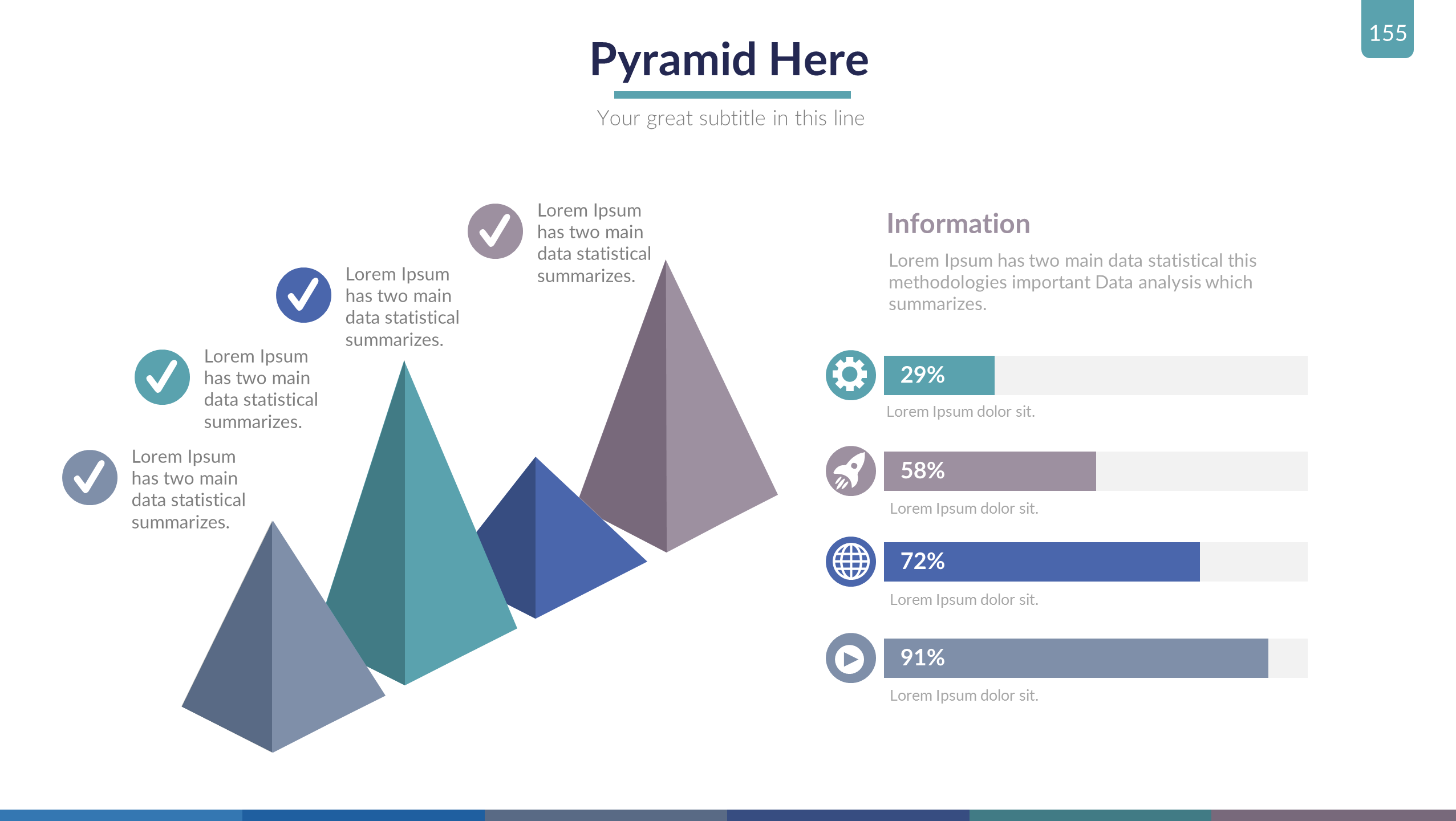 155

Pyramid Here

Your great subtitle in this line

Lorem Ipsum has two main data statistical summarizes.

Lorem Ipsum has two main data statistical summarizes.

Lorem Ipsum has two main data statistical summarizes.

Lorem Ipsum has two main data statistical summarizes.

Information

Lorem Ipsum has two main data statistical this methodologies important Data analysis which summarizes.

29%

Lorem Ipsum dolor sit.

58%

Lorem Ipsum dolor sit.

72%

Lorem Ipsum dolor sit.

91%

Lorem Ipsum dolor sit.